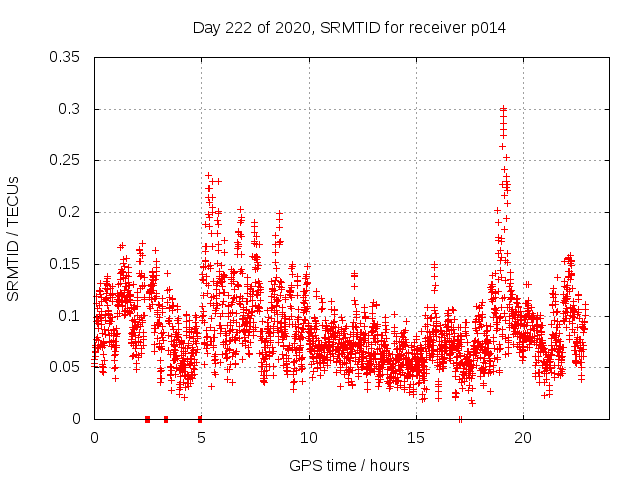 Day 222 of 2020, SRMTID for receiver p014

SRMTID / TECUs

0.35
0.3
0.25
0.2
0.15
0.1
0.05
0

0
5
10
15
20

GPS time / hours